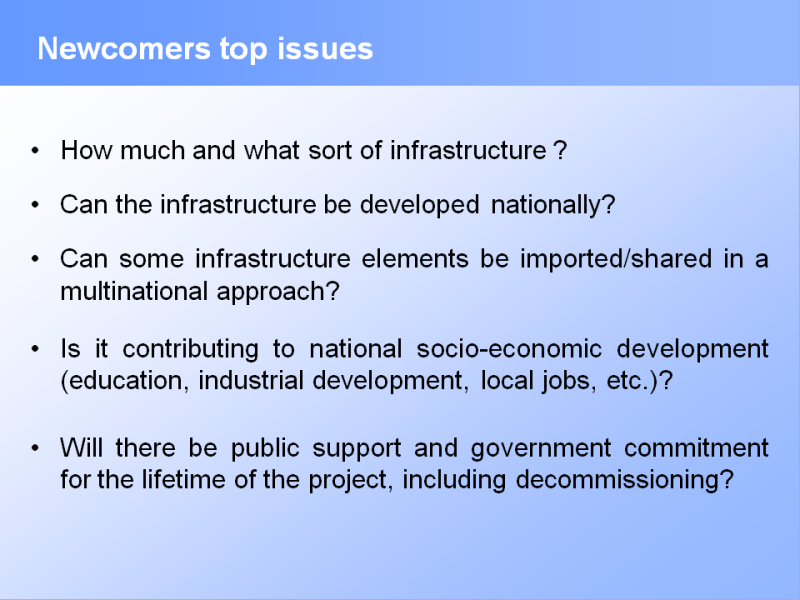 Newcomers top issues

• How much and what sort of infrastructure ?

• Can the infrastructure be developed nationally?

• Can some infrastructure elements be imported/shared in a multinational approach?

• Is it contributing to national socio-economic development (education, industrial development, local jobs, etc.)?

• Will there be public support and government commitment for the lifetime of the project, including decommissioning?